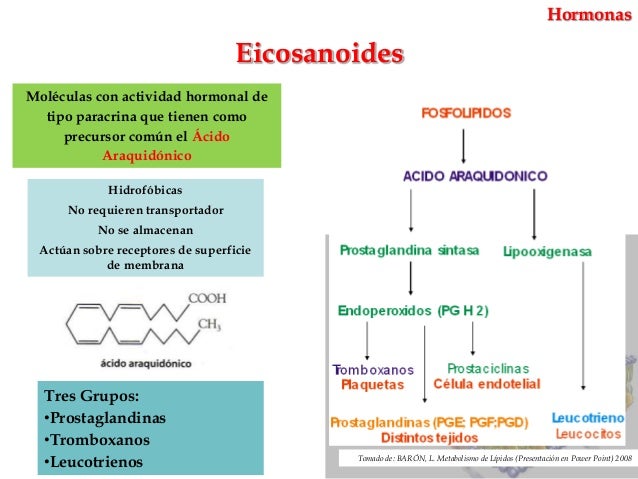 Hormonas

Eicosanoides

Moléculas con actividad hormonal de tipo paracrina que tienen como precursor común el Ácido Araquidónico

Hidrofóbicas
No requieren transportador
No se almacenan
Actúan sobre receptores de superficie de membrana

COOH
$CH_3$
ácido araquidónico

Tres Grupos:
•Prostaglandinas
•Tromboxanos
•Leucotrienos

FOSFOLIPIDOS
ACIDO ARAQUIDONICO
Prostaglandina sintasa
Lipooxigenasa
Endoperoxidos (PG H 2)
Tomboxanos
Plaquetas
Prostaciclinas
Célula endotelial
Prostaglandinas (PGE: PGF:PGD)
Distintos tejidos
Leucotrieno
Leucocitos

Tomado de: BARÓN, L. Metabolismo de Lípidos (Presentación en Power Point) 2008